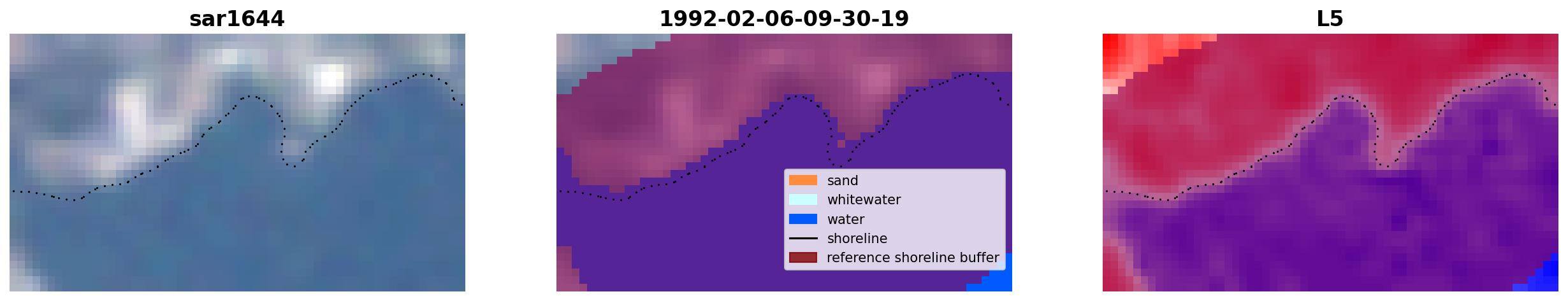 sar1644

1992-02-06-09-30-19

sand
whitewater
water
shoreline
reference shoreline buffer

L5